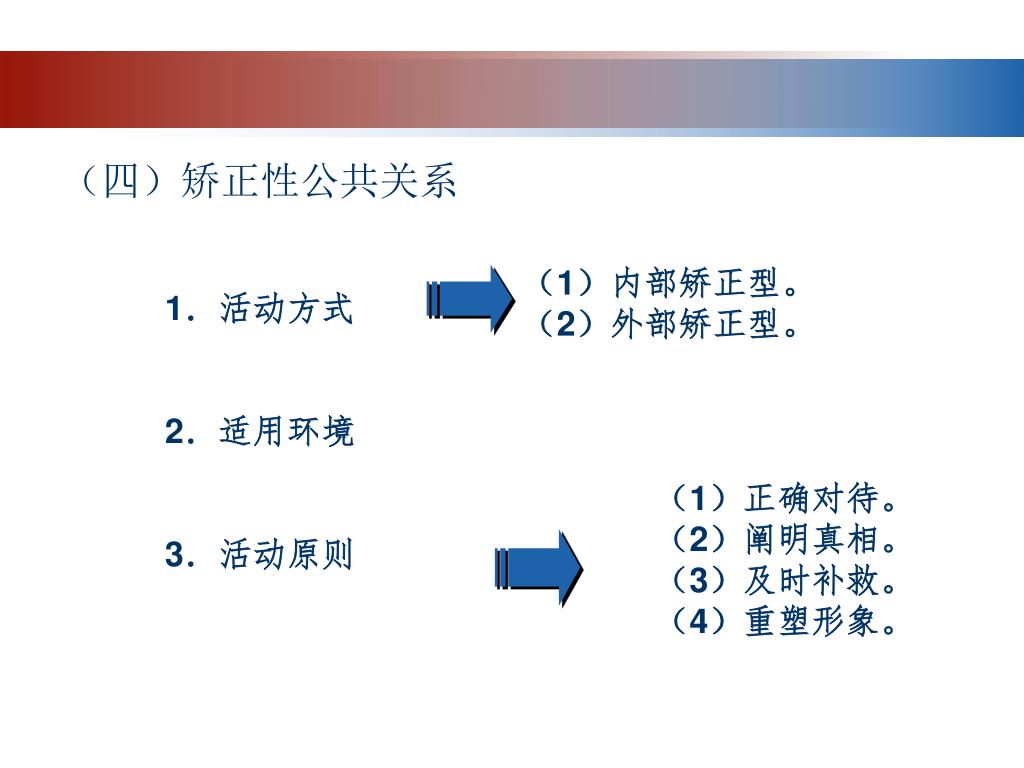 （四）矫正性公共关系

1．活动方式

（1）内部矫正型。
（2）外部矫正型。

2．适用环境

3．活动原则

（1）正确对待。
（2）阐明真相。
（3）及时补救。
（4）重塑形象。